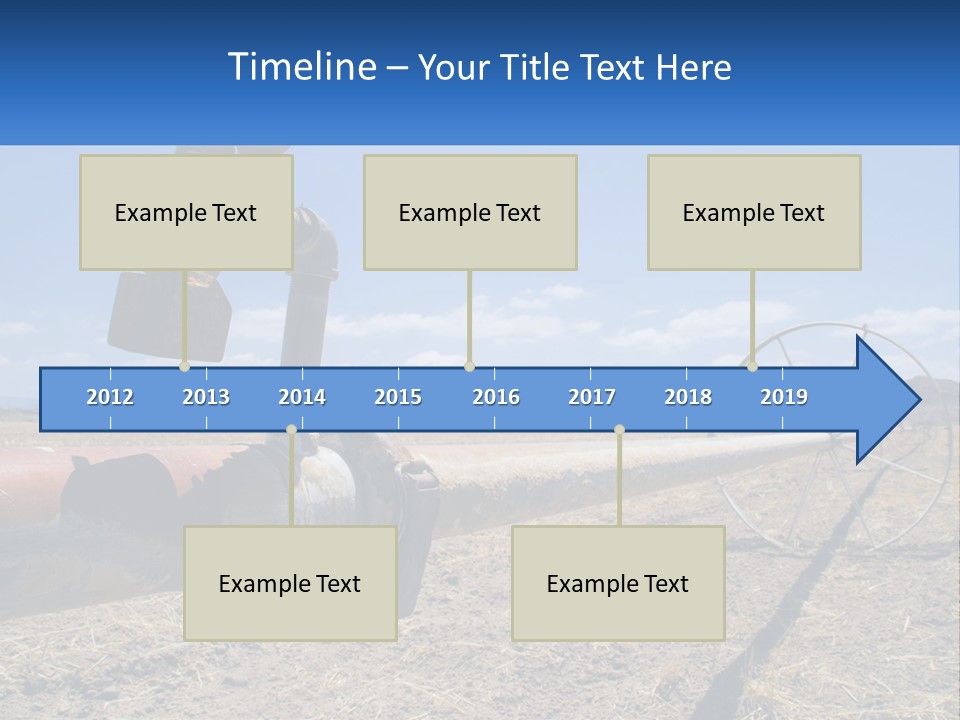 Timeline – Your Title Text Here

Example Text

Example Text

Example Text

2012 2013 2014 2015 2016 2017 2018 2019

Example Text

Example Text